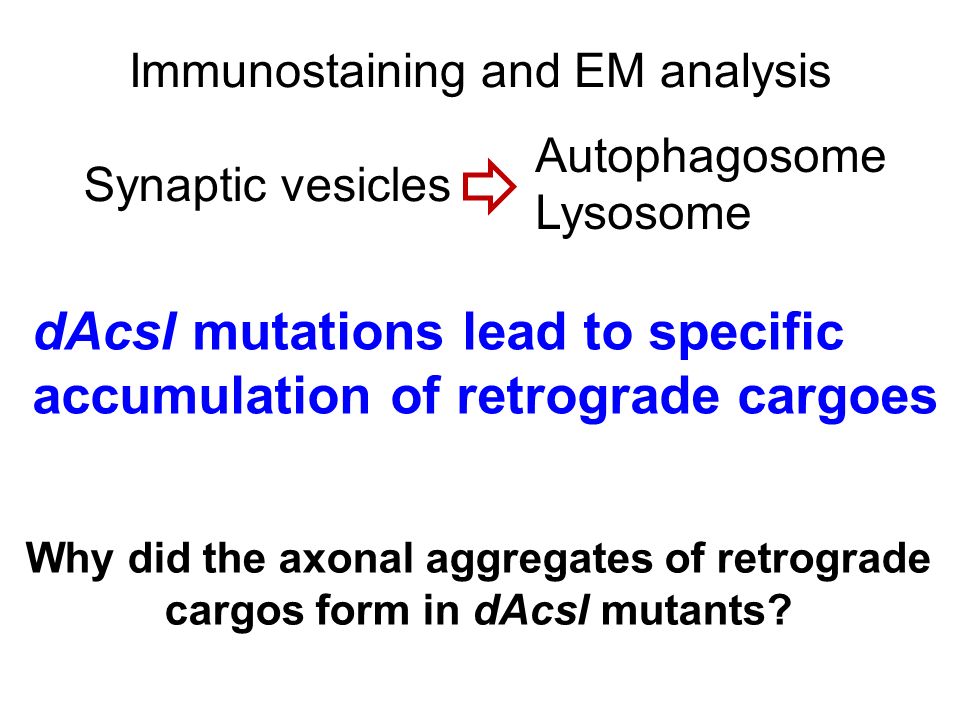 Immunostaining and EM analysis

Synaptic vesicles ⇨ Autophagosome
Lysosome

dAcsl mutations lead to specific accumulation of retrograde cargoes

Why did the axonal aggregates of retrograde cargos form in dAcsl mutants?